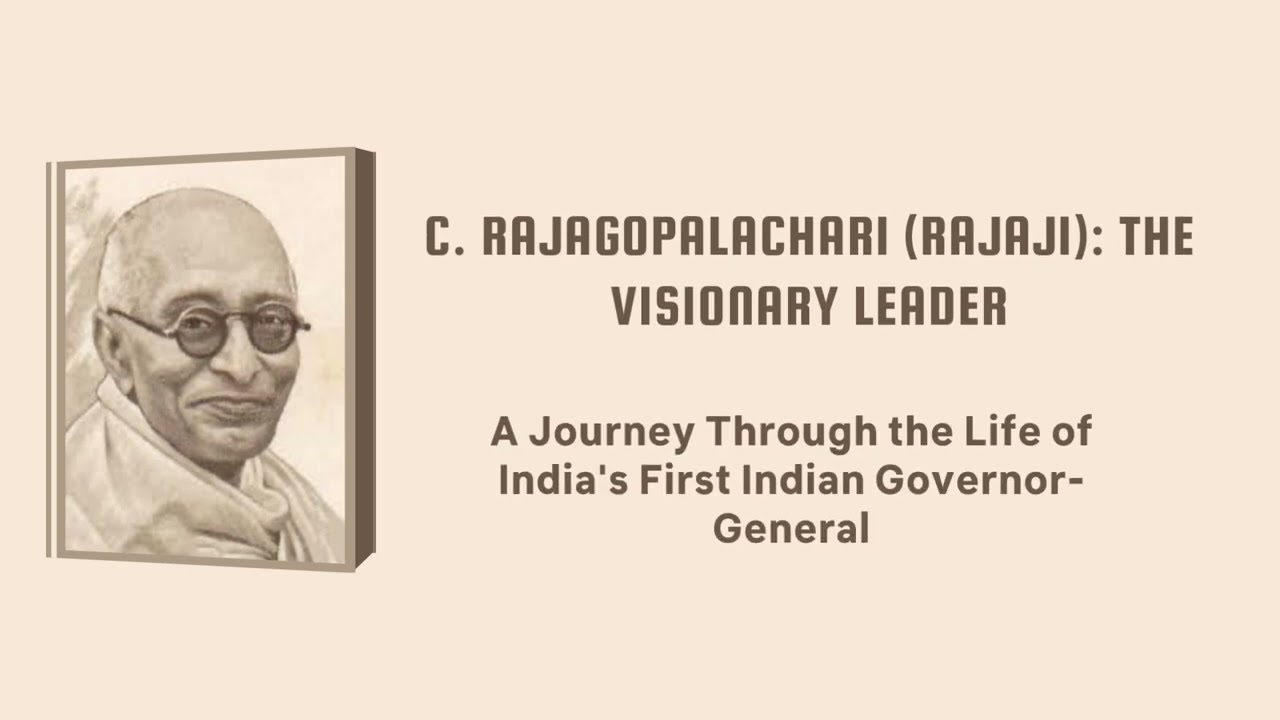 C. RAJAGOPALACHARI (RAJAJI): THE VISIONARY LEADER

A Journey Through the Life of India's First Indian Governor-General